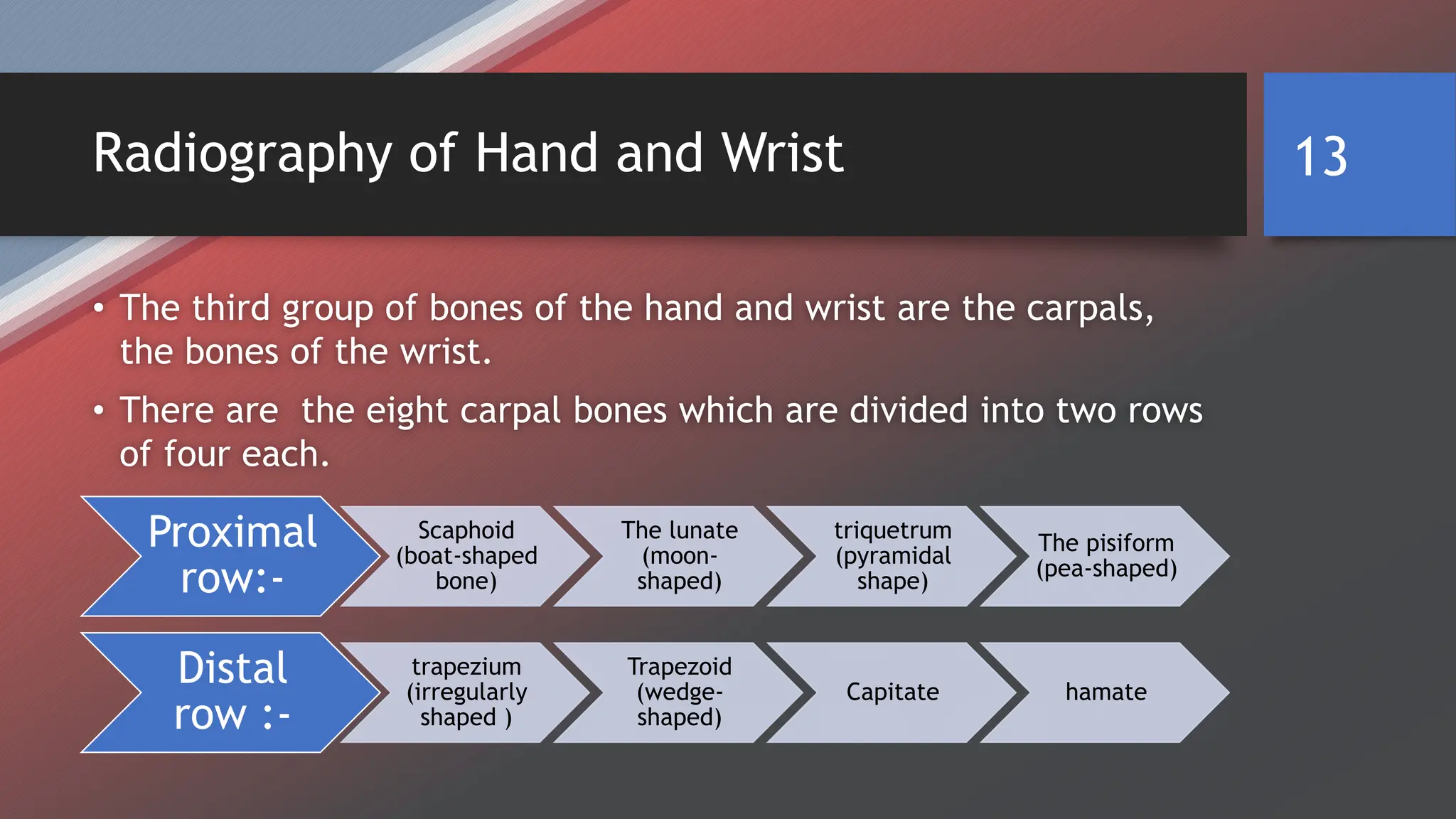 Radiography of Hand and Wrist

13

• The third group of bones of the hand and wrist are the carpals, the bones of the wrist.

• There are  the eight carpal bones which are divided into two rows of four each.

Proximal row:-

Scaphoid (boat-shaped bone)

The lunate (moon-shaped)

triquetrum (pyramidal shape)

The pisiform (pea-shaped)

Distal row :-

trapezium (irregularly shaped )

Trapezoid (wedge-shaped)

Capitate

hamate